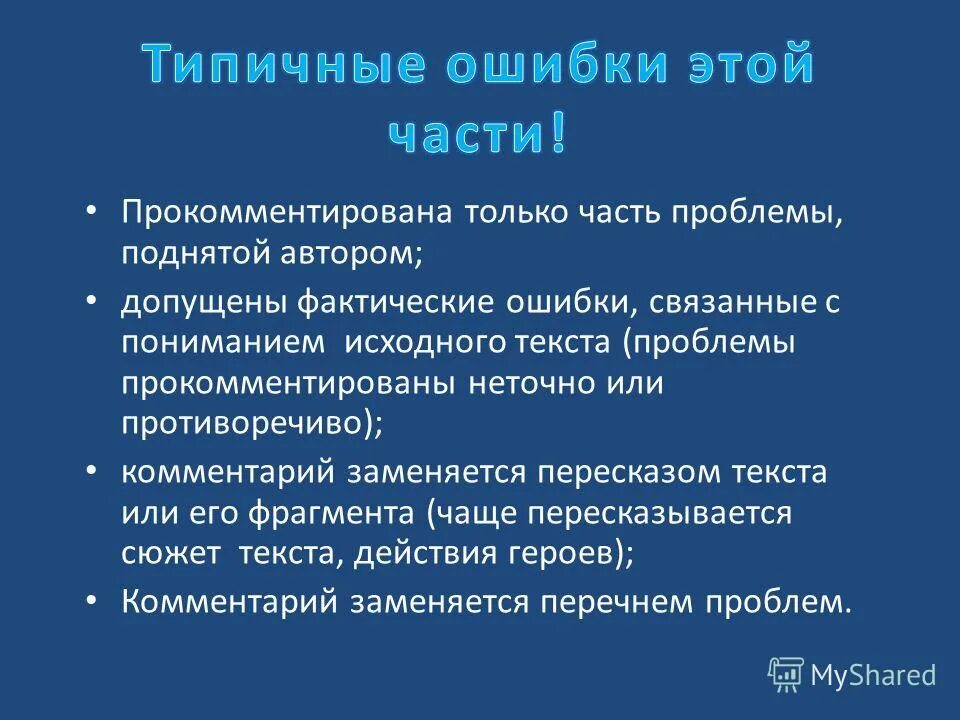 Типичные ошибки этой части!

• Прокомментирована только часть проблемы, поднятой автором;

• допущены фактические ошибки, связанные с пониманием исходного текста (проблемы прокомментированы неточно или противоречиво);

• комментарий заменяется пересказом текста или его фрагмента (чаще пересказывается сюжет текста, действия героев);

• Комментарий заменяется перечнем проблем.

MyShared